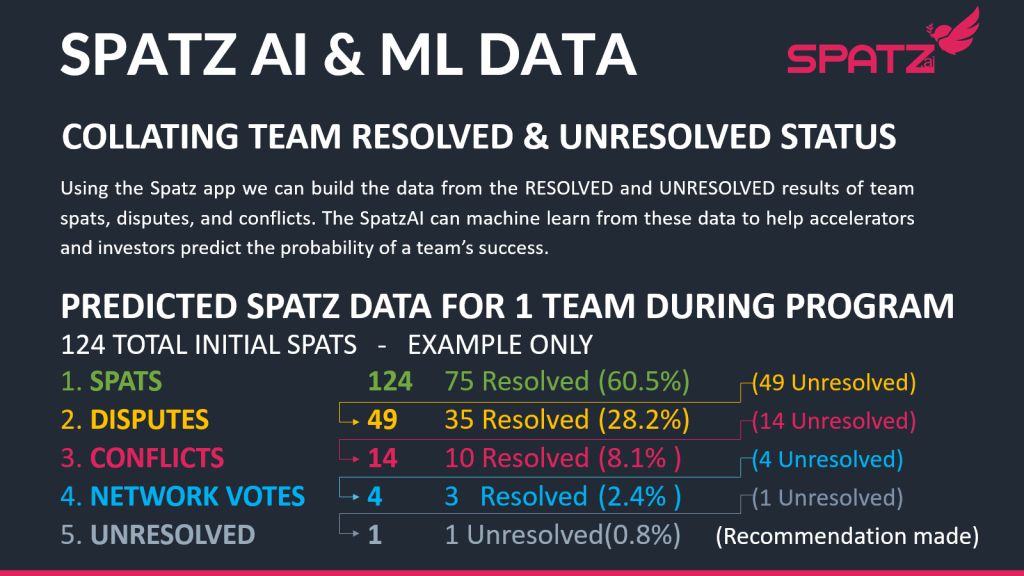 SPATZ AI & ML DATA

SPATZ ai

COLLATING TEAM RESOLVED & UNRESOLVED STATUS

Using the Spatz app we can build the data from the RESOLVED and UNRESOLVED results of team spats, disputes, and conflicts. The SpatzAI can machine learn from these data to help accelerators and investors predict the probability of a team's success.

PREDICTED SPATZ DATA FOR 1 TEAM DURING PROGRAM

124 TOTAL INITIAL SPATS - EXAMPLE ONLY

1. SPATS 124 75 Resolved (60.5%) (49 Unresolved)
2. DISPUTES 49 35 Resolved (28.2%) (14 Unresolved)
3. CONFLICTS 14 10 Resolved (8.1% ) (4 Unresolved)
4. NETWORK VOTES 4 3 Resolved (2.4% ) (1 Unresolved)
5. UNRESOLVED 1 1 Unresolved(0.8%) (Recommendation made)